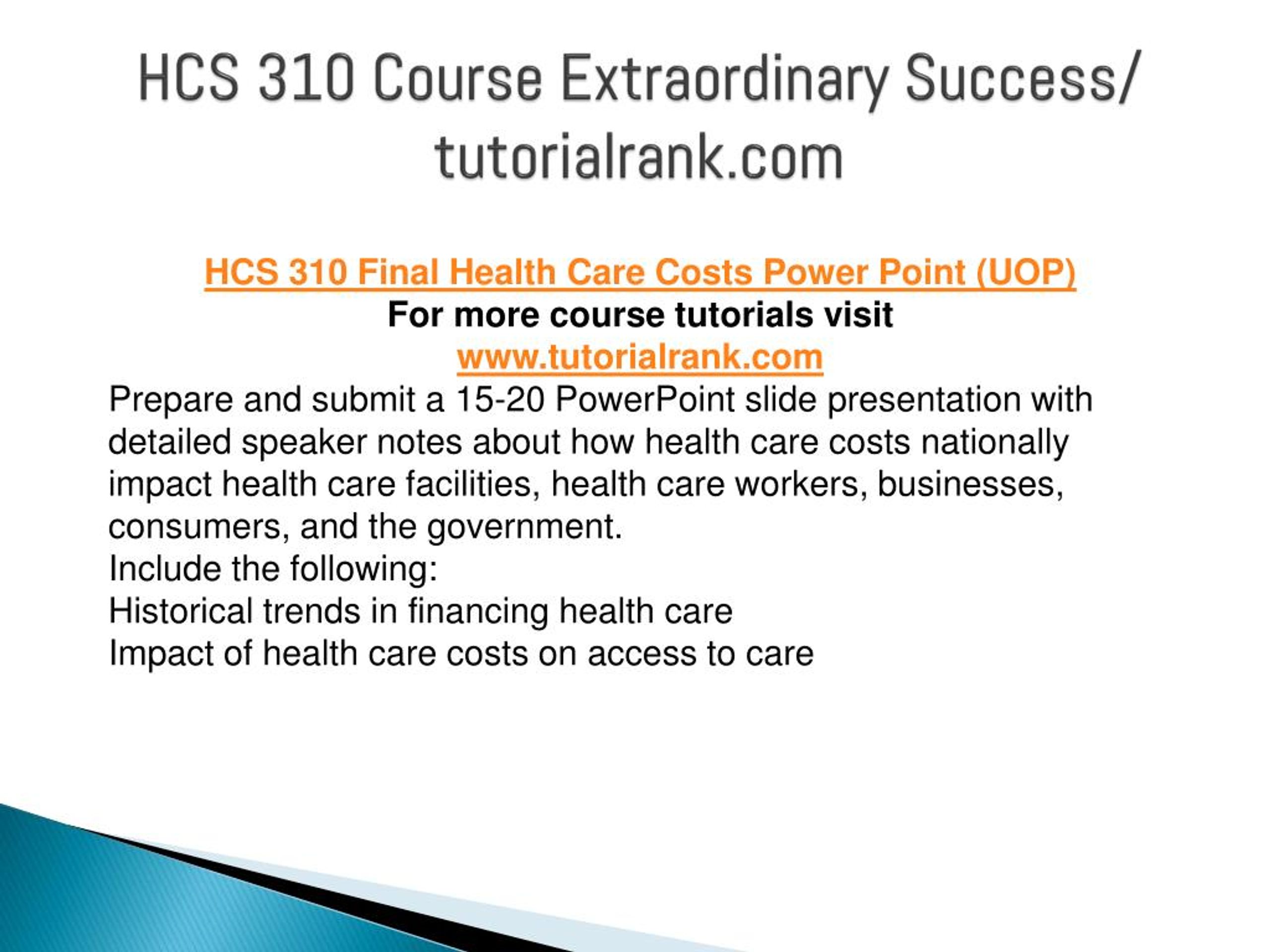 HCS 310 Course Extraordinary Success/ tutorialrank.com

HCS 310 Final Health Care Costs Power Point (UOP)
For more course tutorials visit
www.tutorialrank.com

Prepare and submit a 15-20 PowerPoint slide presentation with detailed speaker notes about how health care costs nationally impact health care facilities, health care workers, businesses, consumers, and the government.
Include the following:
Historical trends in financing health care
Impact of health care costs on access to care